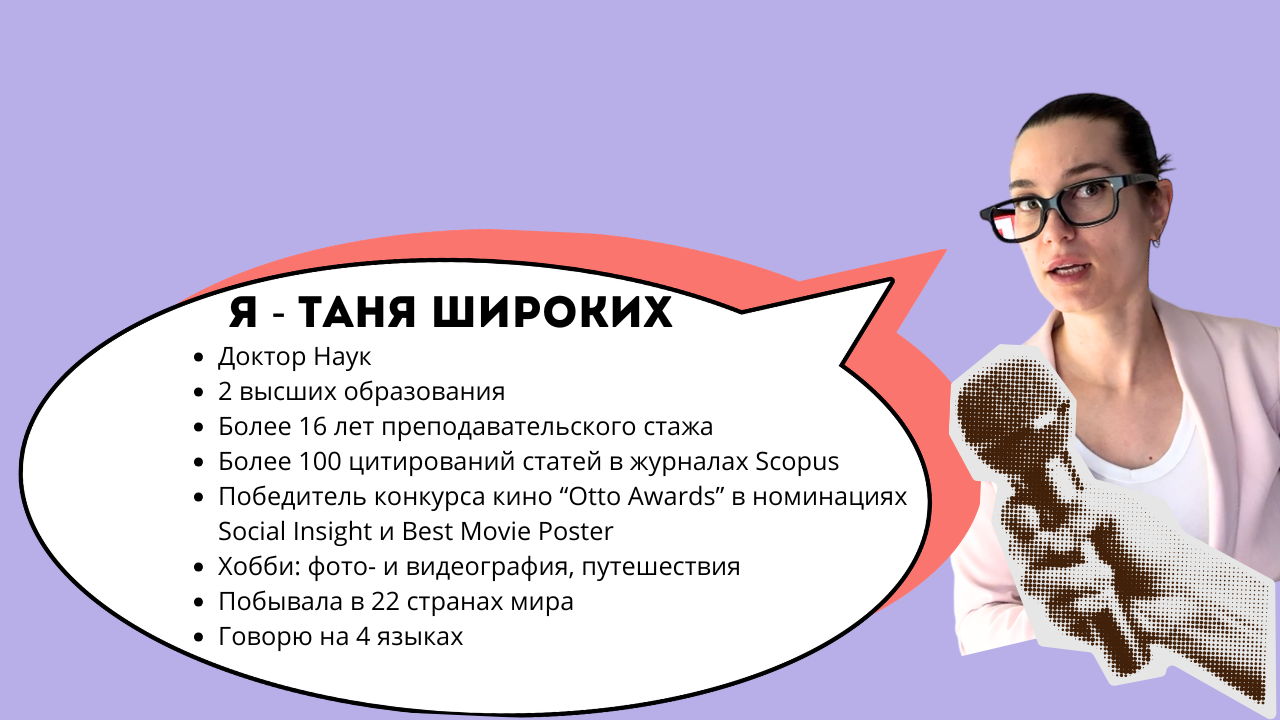 Я - ТАНЯ ШИРОКИХ

- Доктор Наук
- 2 высших образования
- Более 16 лет преподавательского стажа
- Более 100 цитирований статей в журналах Scopus
- Победитель конкурса кино “Otto Awards” в номинациях Social Insight и Best Movie Poster
- Хобби: фото- и видеография, путешествия
- Побывала в 22 странах мира
- Говорю на 4 языках